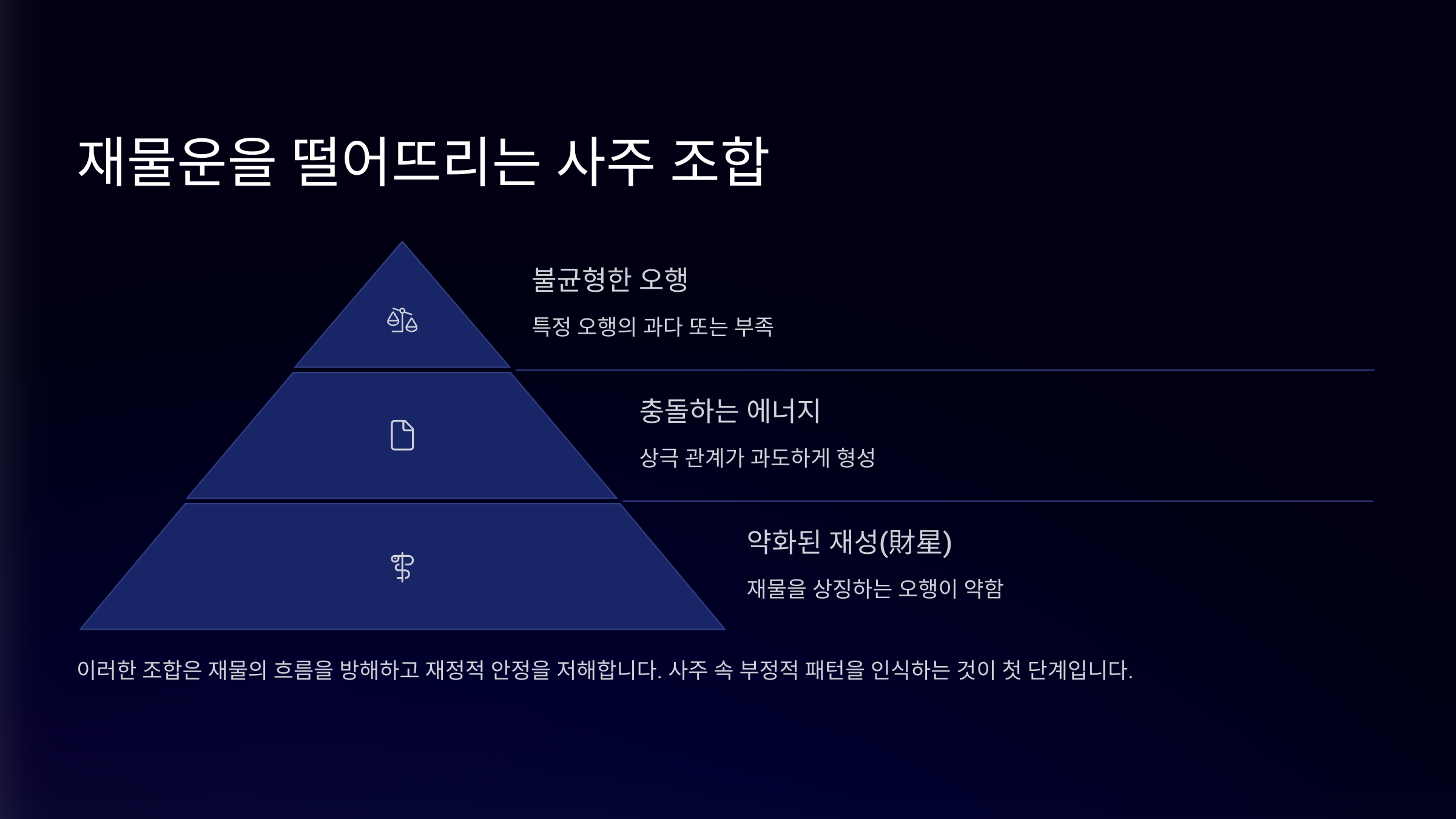 재물운을 떨어뜨리는 사주 조합

불균형한 오행

특정 오행의 과다 또는 부족

충돌하는 에너지

상극 관계가 과도하게 형성

약화된 재성(財星)

재물을 상징하는 오행이 약함

이러한 조합은 재물의 흐름을 방해하고 재정적 안정을 저해합니다. 사주 속 부정적 패턴을 인식하는 것이 첫 단계입니다.